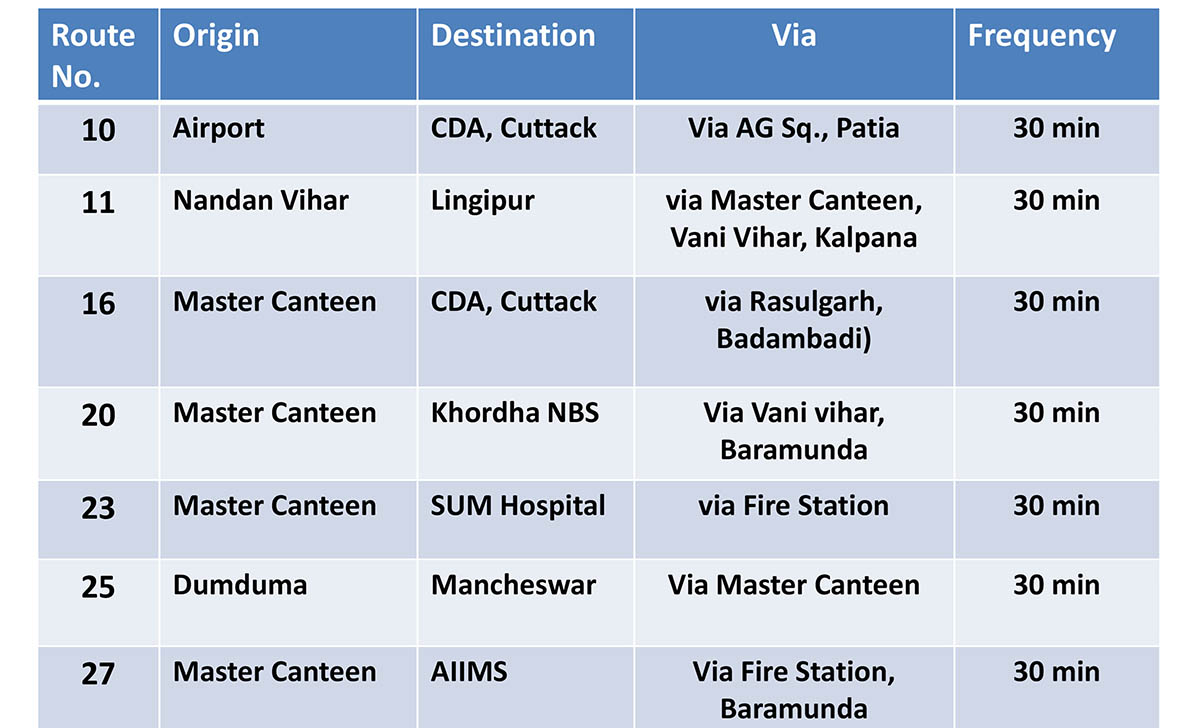 | Route No. | Origin | Destination | Via | Frequency |
|---|---|---|---|---|
| 10 | Airport | CDA, Cuttack | Via AG Sq., Patia | 30 min |
| 11 | Nandan Vihar | Lingipur | via Master Canteen, Vani Vihar, Kalpana | 30 min |
| 16 | Master Canteen | CDA, Cuttack | via Rasulgarh, Badambadi) | 30 min |
| 20 | Master Canteen | Khordha NBS | Via Vani vihar, Baramunda | 30 min |
| 23 | Master Canteen | SUM Hospital | via Fire Station | 30 min |
| 25 | Dumduma | Mancheswar | Via Master Canteen | 30 min |
| 27 | Master Canteen | AIIMS | Via Fire Station, Baramunda | 30 min |